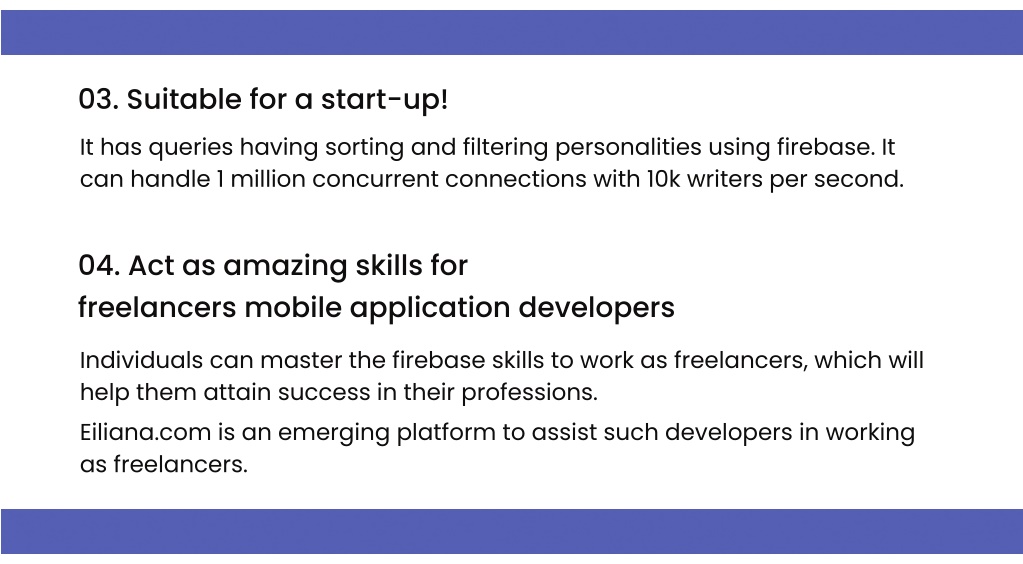 03. Suitable for a start-up!

It has queries having sorting and filtering personalities using firebase. It can handle 1 million concurrent connections with 10k writers per second.

04. Act as amazing skills for freelancers mobile application developers

Individuals can master the firebase skills to work as freelancers, which will help them attain success in their professions.

Eiliana.com is an emerging platform to assist such developers in working as freelancers.